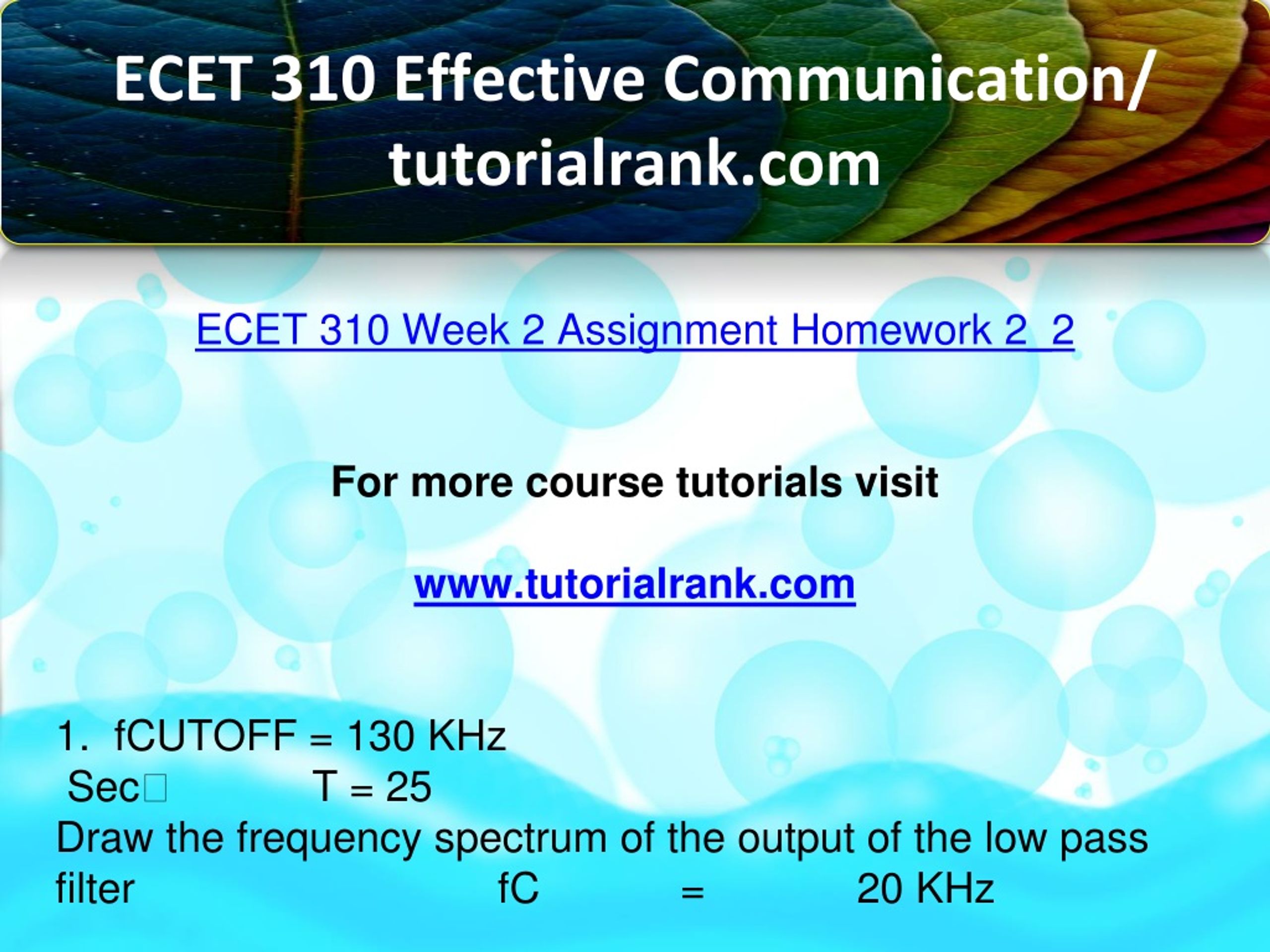 ECET 310 Effective Communication/ tutorialrank.com

ECET 310 Week 2 Assignment Homework 2_2

For more course tutorials visit

www.tutorialrank.com

1. fCUTOFF = 130 KHz
Sec□ T = 25
Draw the frequency spectrum of the output of the low pass filter fC = 20 KHz